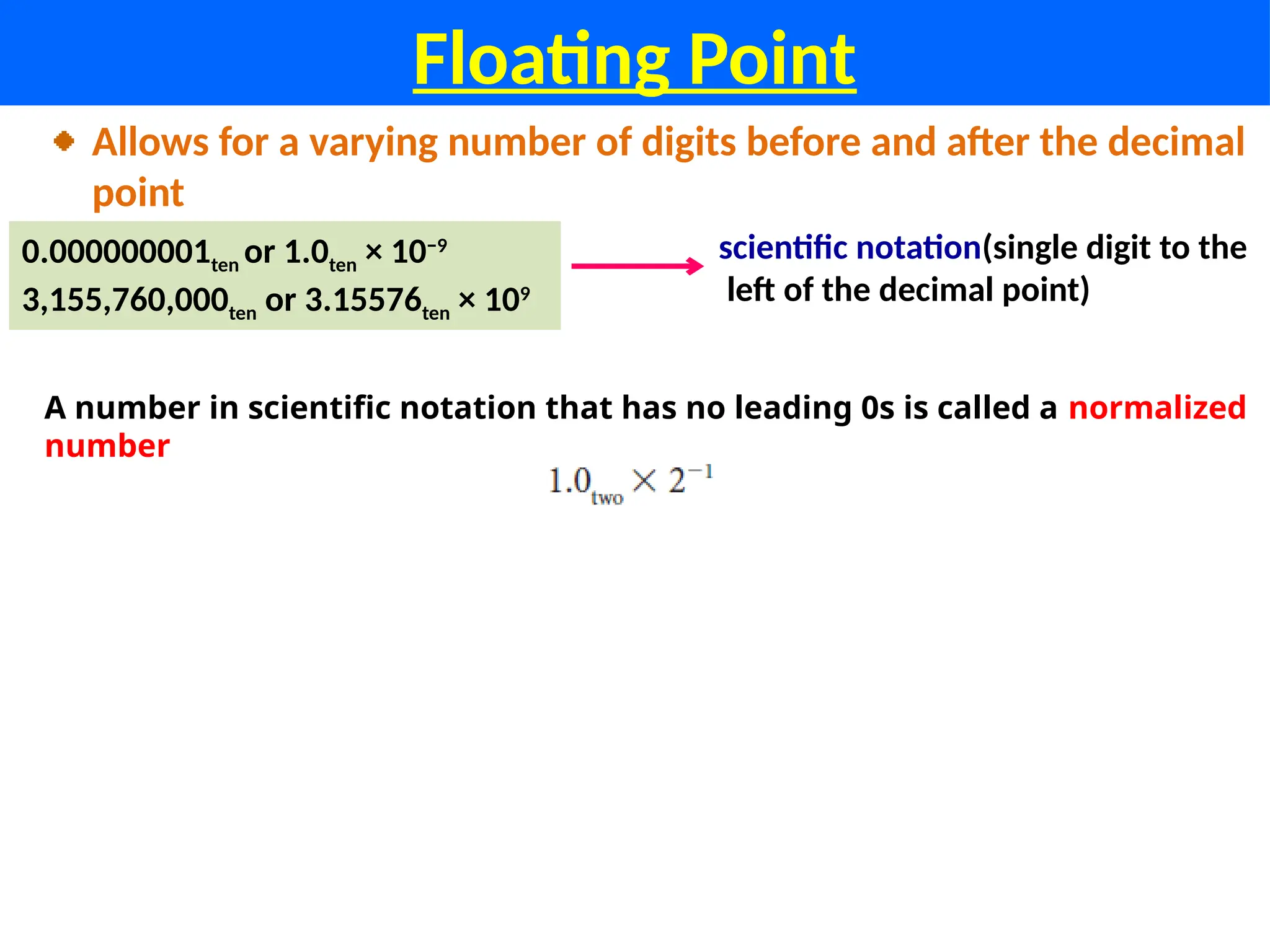 Floating Point

Allows for a varying number of digits before and after the decimal point

$0.000000001_{ten}$ or $1.0_{ten} \times 10^{-9}$
$3,155,760,000_{ten}$ or $3.15576_{ten} \times 10^{9}$

scientific notation(single digit to the left of the decimal point)

A number in scientific notation that has no leading 0s is called a normalized number

$1.0_{two} \times 2^{-1}$